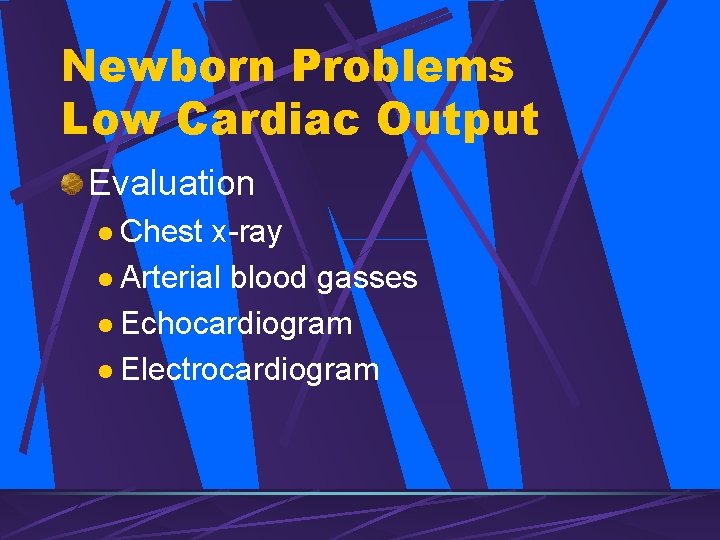 Newborn Problems
Low Cardiac Output

Evaluation
Chest x-ray
Arterial blood gasses
Echocardiogram
Electrocardiogram